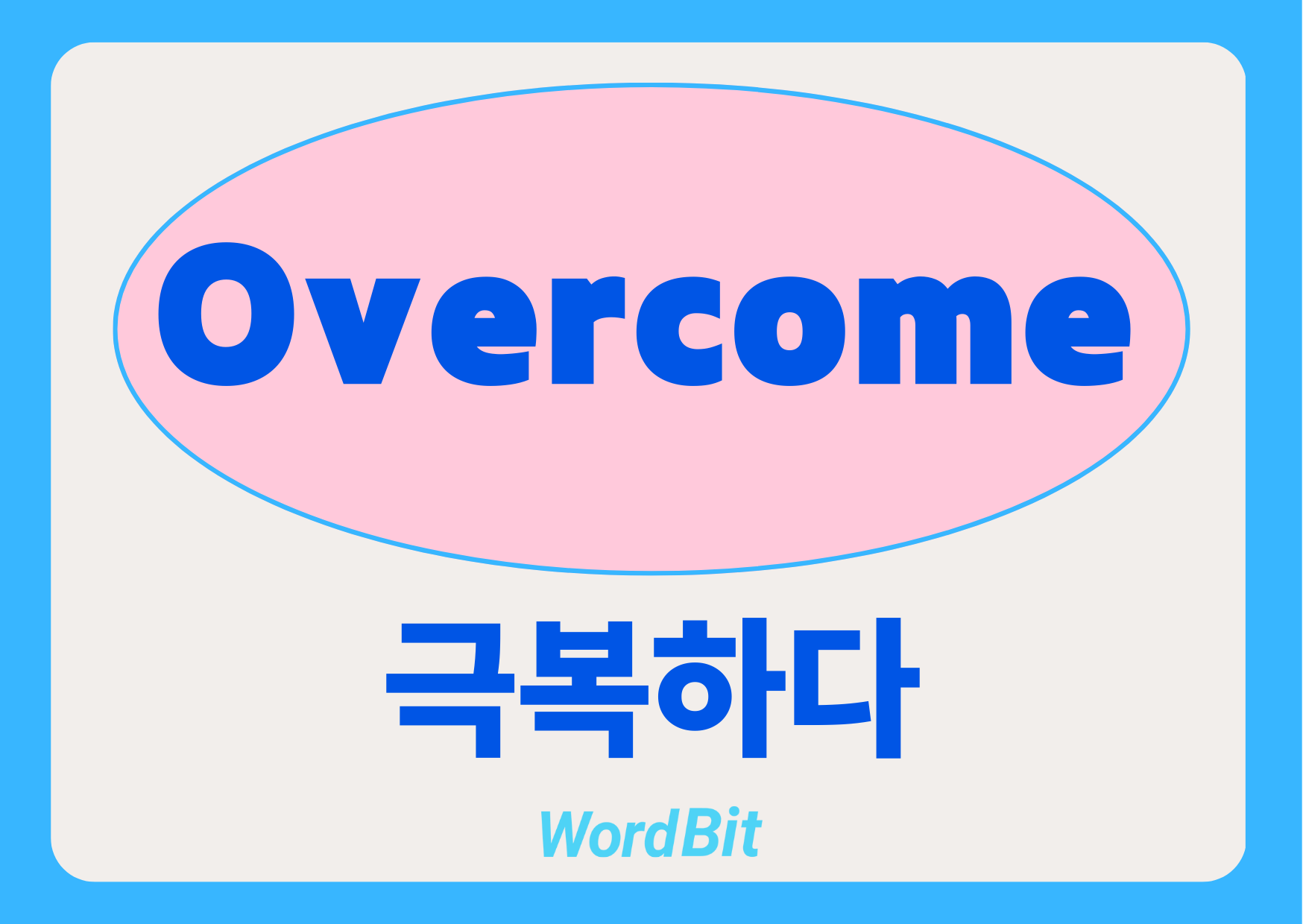 Overcome

극복하다

WordBit